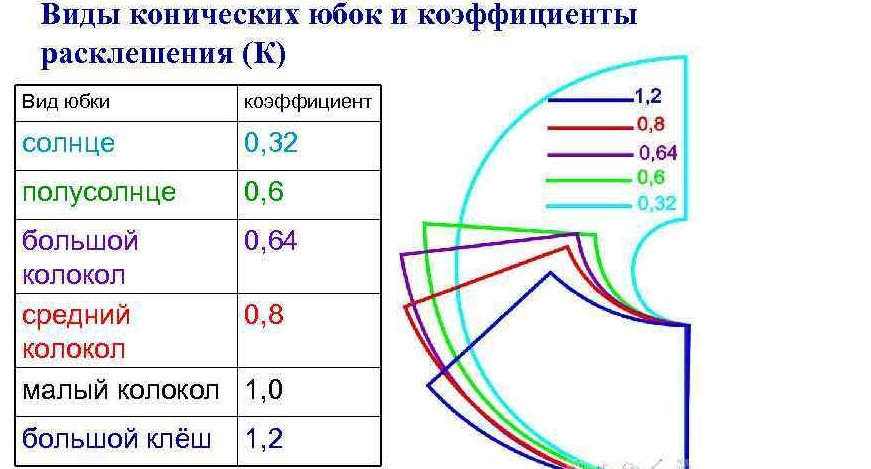 Виды конических юбок и коэффициенты расклешения (К)

| Вид юбки | коэффициент |
|---|---|
| солнце | 0,32 |
| полусолнце | 0,6 |
| большой колокол | 0,64 |
| средний колокол | 0,8 |
| малый колокол | 1,0 |
| большой клёш | 1,2 |

1,2
0,8
0,64
0,6
0,32